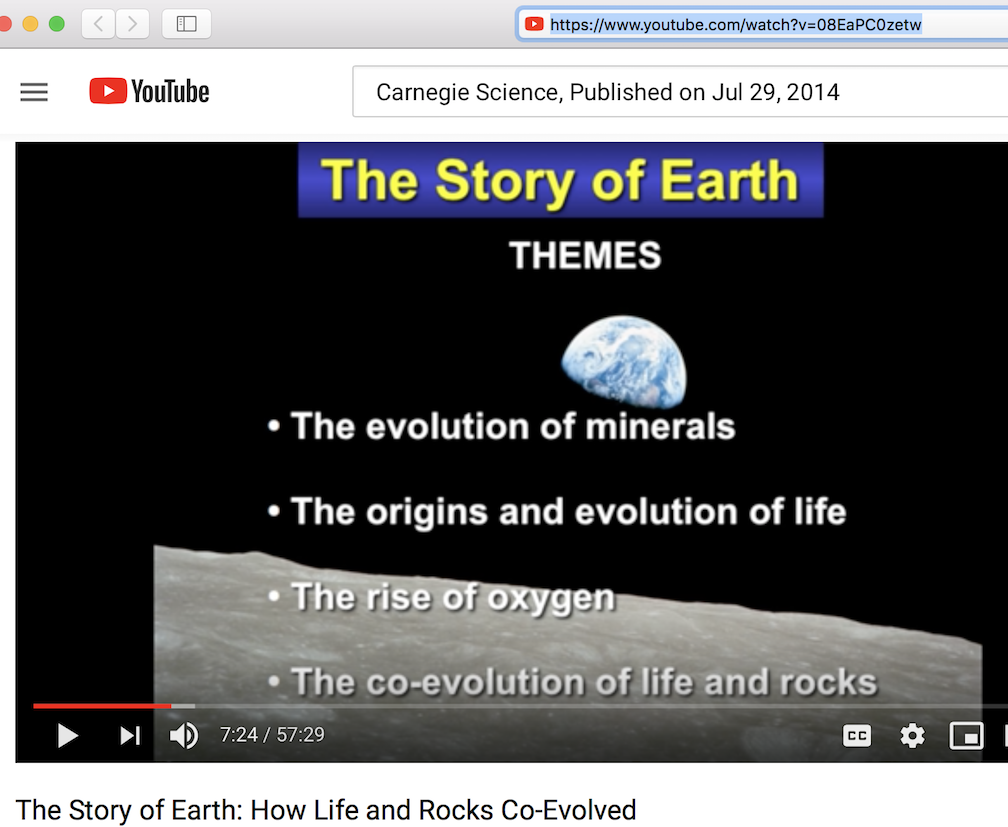 https://www.youtube.com/watch?v=08EaPC0zetw

YouTube

Carnegie Science, Published on Jul 29, 2014

The Story of Earth

THEMES

• The evolution of minerals

• The origins and evolution of life

• The rise of oxygen

• The co-evolution of life and rocks

7:24 / 57:29

CC

The Story of Earth: How Life and Rocks Co-Evolved